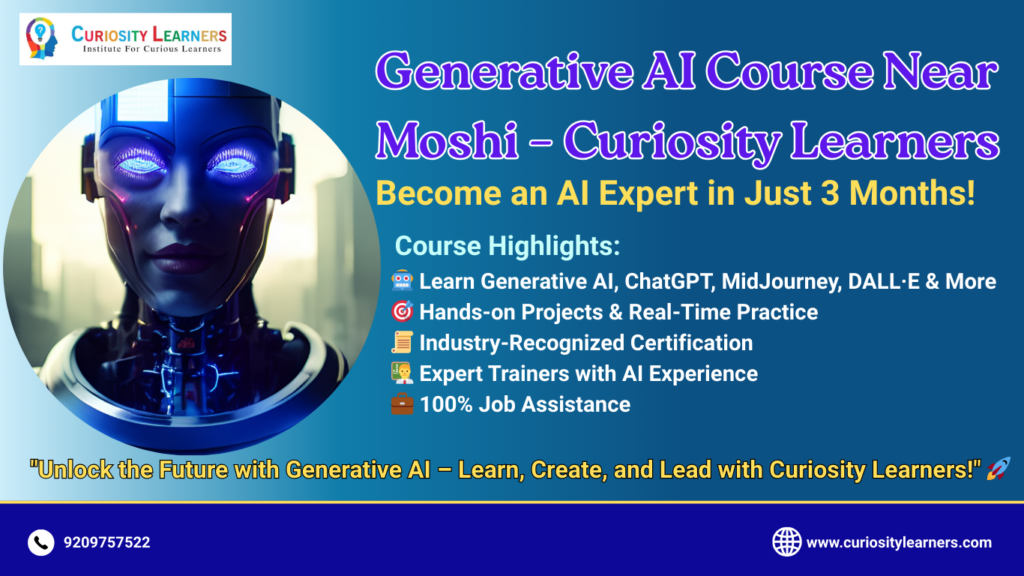 CURIOSITY LEARNERS
Institute For Curious Learners

Generative AI Course Near Moshi – Curiosity Learners

Become an AI Expert in Just 3 Months!

Course Highlights:

🤖 Learn Generative AI, ChatGPT, MidJourney, DALL·E & More
🎯 Hands-on Projects & Real-Time Practice
📜 Industry-Recognized Certification
👨‍🏫 Expert Trainers with AI Experience
💼 100% Job Assistance

"Unlock the Future with Generative AI – Learn, Create, and Lead with Curiosity Learners!" 🚀

9209757522

www.curiositylearners.com